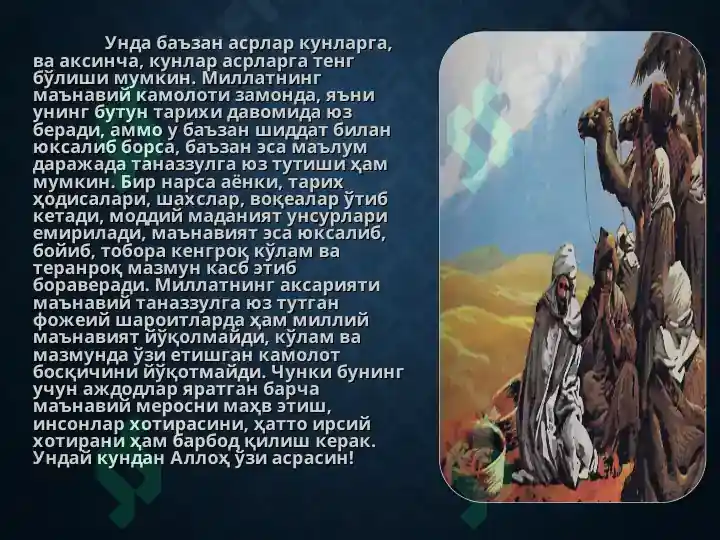 Унда баъзан асрлар кунларга, ва аксинча, кунлар асрларга тенг бўлиши мумкин. Миллатнинг маънавий камолоти замонда, яъни унинг бутун тарихи давомида юз беради, аммо у баъзан шиддат билан юксалиб борса, баъзан эса маълум даражада таназзулга юз тутиши ҳам мумкин. Бир нарса аёнки, тарих ҳодисалари, шахслар, воқеалар ўтиб кетади, моддий маданият унсурлари емирилади, маънавият эса юксалиб, бойиб, тобора кенгроқ кўлам ва теранроқ мазмун касб этиб бораверади. Миллатнинг аксарияти маънавий таназзулга юз тутган фожеий шароитларда ҳам миллий маънавият йўқолмайди, кўлам ва мазмунда ўзи етишган камолот босқичини йўқотмайди. Чунки бунинг учун аждодлар яратган барча маънавий меросни маҳв этиш, инсонлар хотирасини, ҳатто ирсий хотирани ҳам барбод қилиш керак. Ундай кундан Аллоҳ ўзи асрасин!